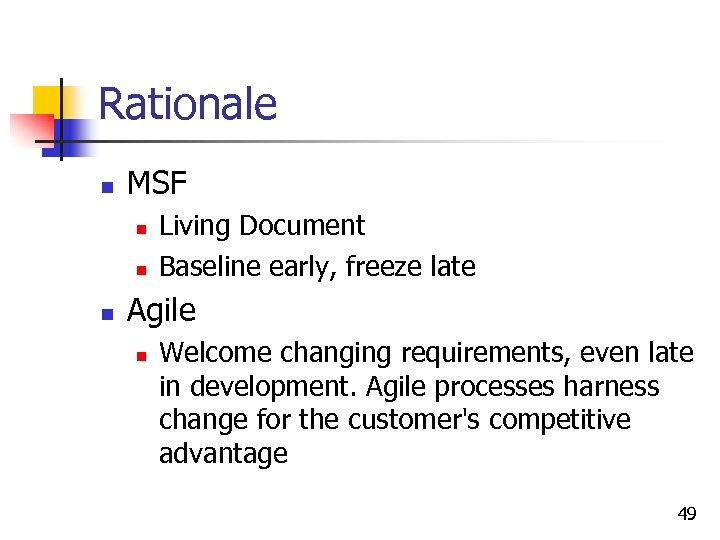 Rationale

- MSF
  - Living Document
  - Baseline early, freeze late
- Agile
  - Welcome changing requirements, even late in development. Agile processes harness change for the customer's competitive advantage

49